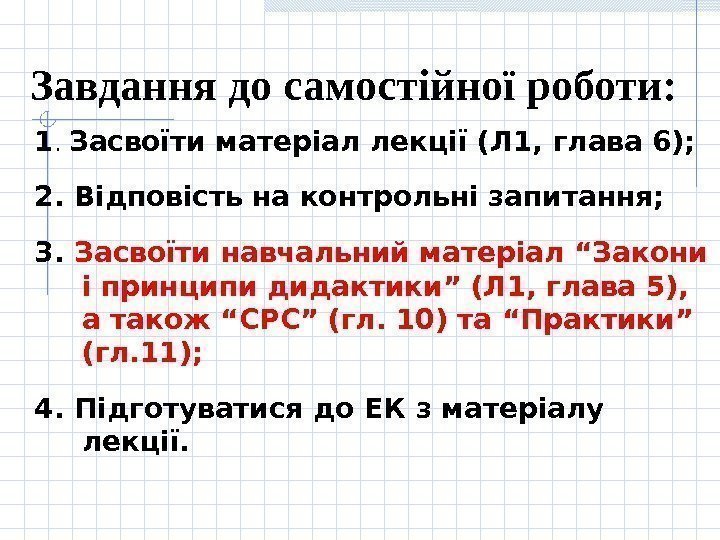 Завдання до самостійної роботи:

1. Засвоїти матеріал лекції (Л1, глава 6);

2. Відповість на контрольні запитання;

3. Засвоїти навчальний матеріал “Закони і принципи дидактики” (Л1, глава 5), а також “СРС” (гл. 10) та “Практики” (гл.11);

4. Підготуватися до ЕК з матеріалу лекції.